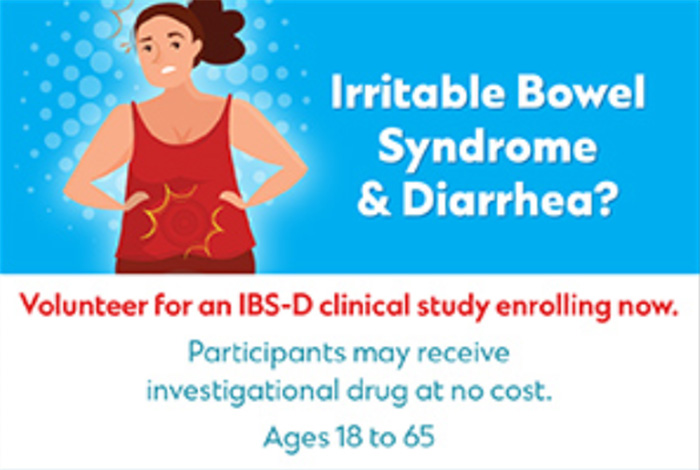 Irritable Bowel Syndrome & Diarrhea?

Volunteer for an IBS-D clinical study enrolling now.

Participants may receive investigational drug at no cost.

Ages 18 to 65